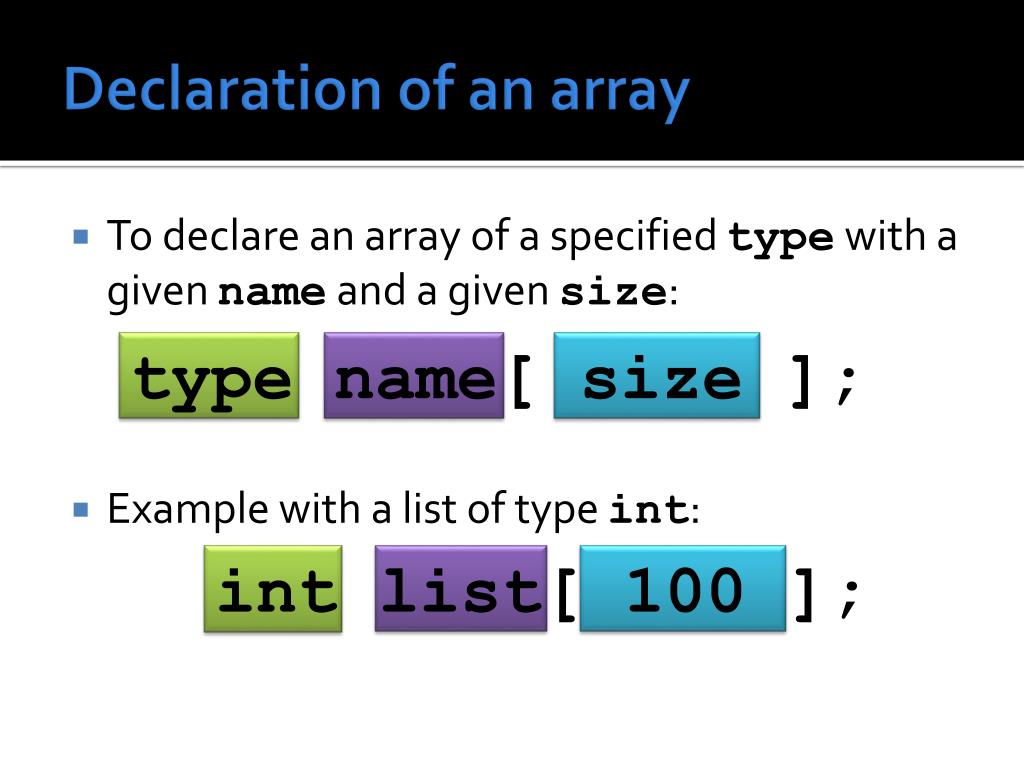 Declaration of an array

To declare an array of a specified type with a given name and a given size:

type name[ size ];

Example with a list of type int:

int list[ 100 ];